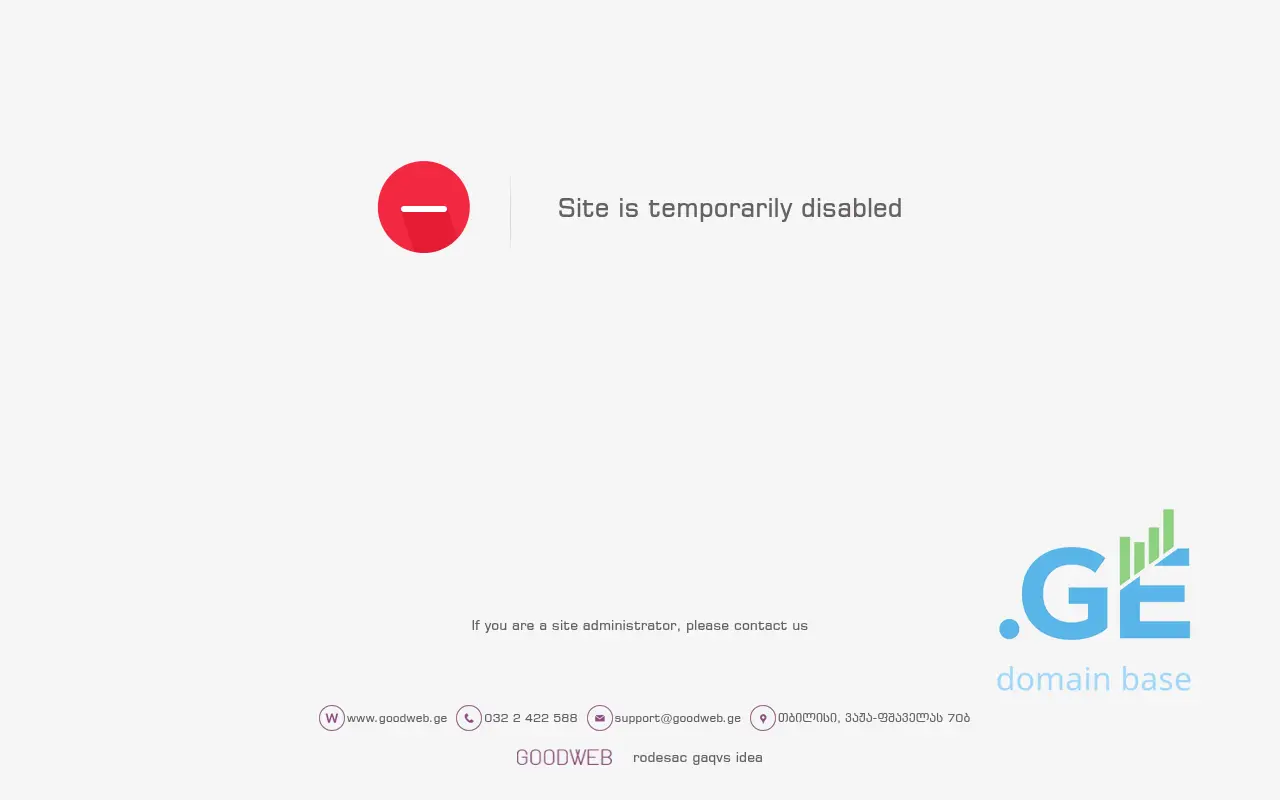 Site is temporarily disabled

If you are a site administrator, please contact us

.GE
domain base

www.goodweb.ge 032 2 422 588 support@goodweb.ge თბილისი, ვაჟა-ფშაველას 70ბ

GOODWEB rodesac gaqvs idea